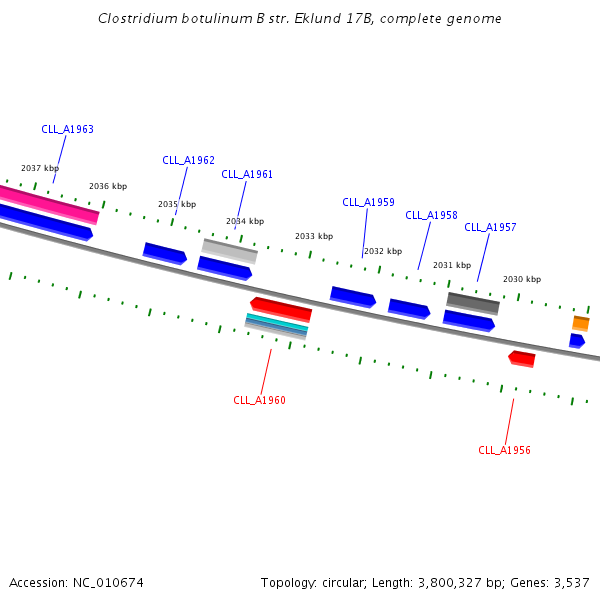 Clostridium botulinum B str. Eklund 17B, complete genome

CLL_A1963
2037 kbp
2036 kbp
CLL_A1962
2035 kbp
CLL_A1961
2034 kbp
2033 kbp
CLL_A1959
2032 kbp
CLL_A1958
2031 kbp
CLL_A1957
2030 kbp

CLL_A1960

CLL_A1956

Accession: NC_010674

Topology: circular; Length: 3,800,327 bp; Genes: 3,537